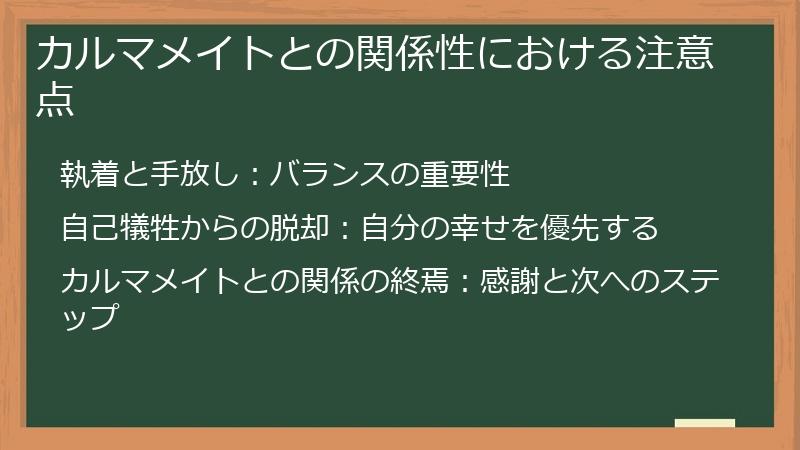 カルマメイトとの関係性における注意点

執着と手放し：バランスの重要性

自己犠牲からの脱却：自分の幸せを優先する

カルマメイトとの関係の終焉：感謝と次へのステップ